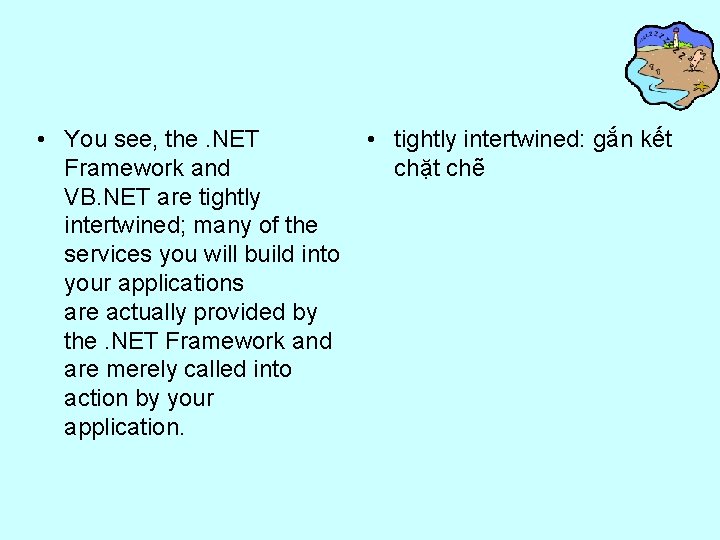 • You see, the .NET Framework and VB.NET are tightly intertwined; many of the services you will build into your applications are actually provided by the .NET Framework and are merely called into action by your application.

• tightly intertwined: gắn kết chặt chẽ